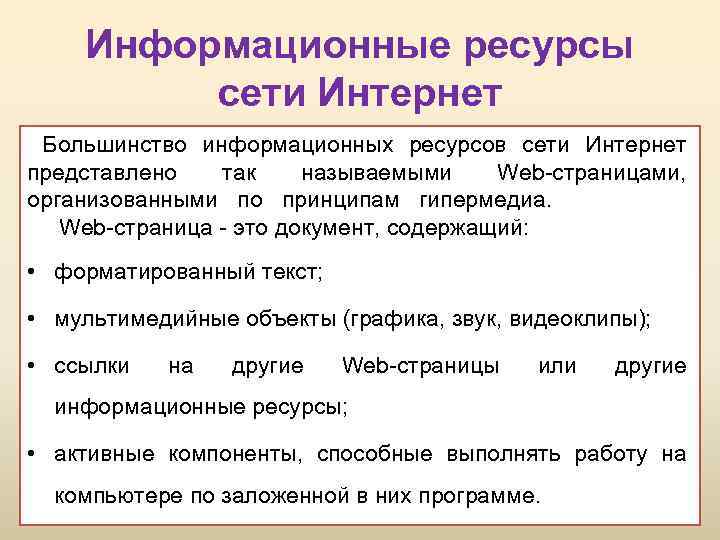 Информационные ресурсы сети Интернет

Большинство информационных ресурсов сети Интернет представлено так называемыми Web-страницами, организованными по принципам гипермедиа.

Web-страница - это документ, содержащий:

• форматированный текст;
• мультимедийные объекты (графика, звук, видеоклипы);
• ссылки на другие Web-страницы или другие информационные ресурсы;
• активные компоненты, способные выполнять работу на компьютере по заложенной в них программе.